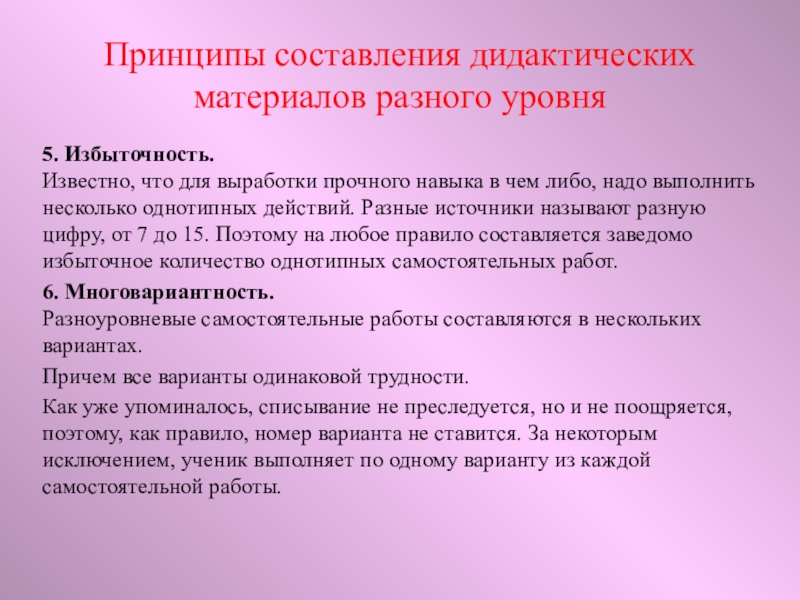 Принципы составления дидактических материалов разного уровня

5. Избыточность.
Известно, что для выработки прочного навыка в чем либо, надо выполнить несколько однотипных действий. Разные источники называют разную цифру, от 7 до 15. Поэтому на любое правило составляется заведомо избыточное количество однотипных самостоятельных работ.

6. Многовариантность.
Разноуровневые самостоятельные работы составляются в нескольких вариантах.

Причем все варианты одинаковой трудности.

Как уже упоминалось, списывание не преследуется, но и не поощряется, поэтому, как правило, номер варианта не ставится. За некоторым исключением, ученик выполняет по одному варианту из каждой самостоятельной работы.